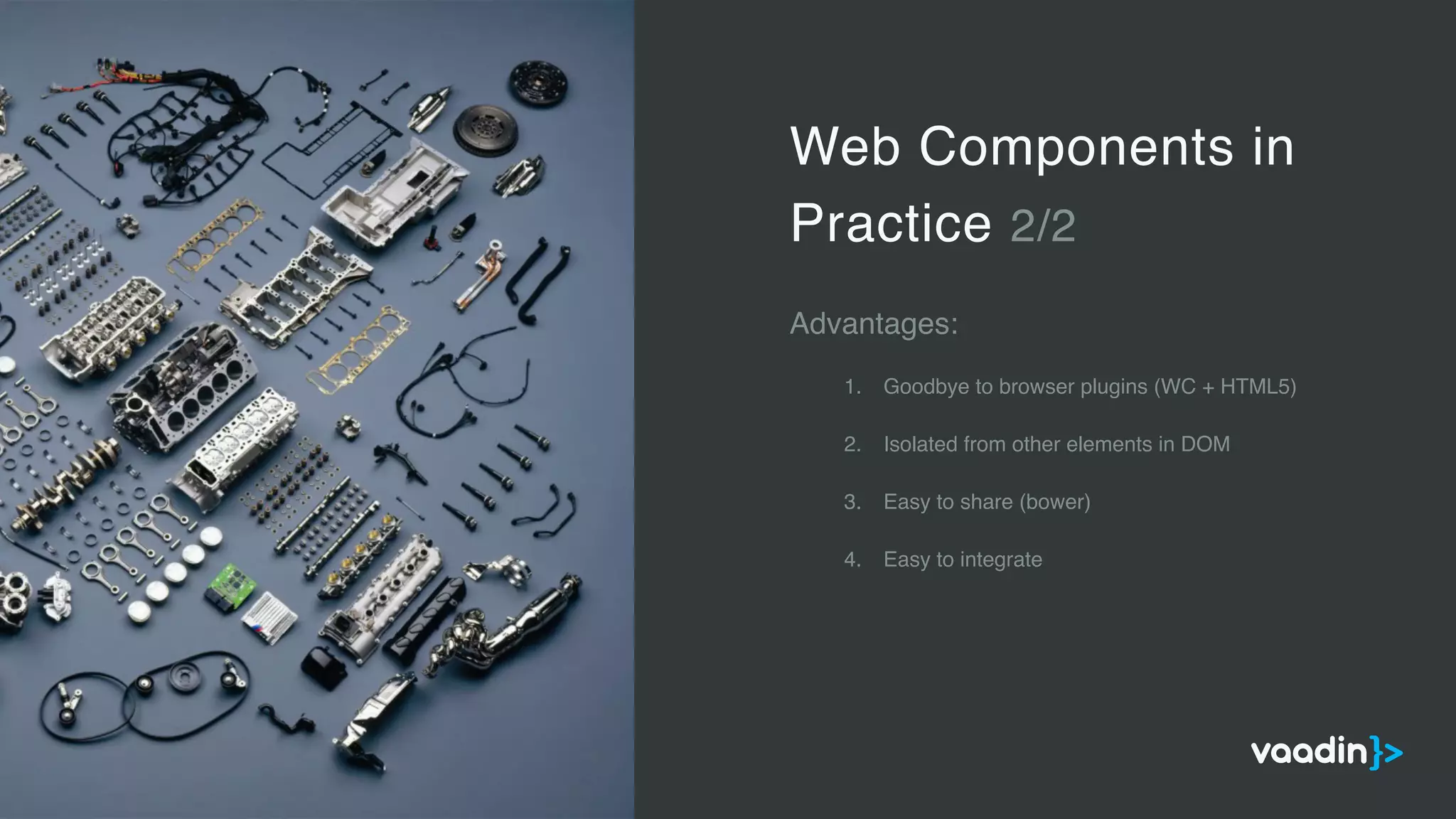 Web Components in Practice 2/2

Advantages:

1. Goodbye to browser plugins (WC + HTML5)

2. Isolated from other elements in DOM

3. Easy to share (bower)

4. Easy to integrate

vaadin}>